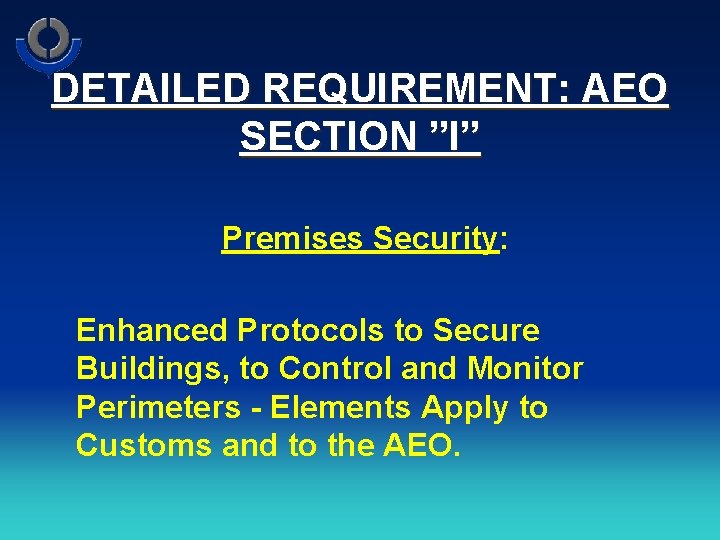 DETAILED REQUIREMENT: AEO SECTION ”I”

Premises Security:

Enhanced Protocols to Secure Buildings, to Control and Monitor Perimeters - Elements Apply to Customs and to the AEO.